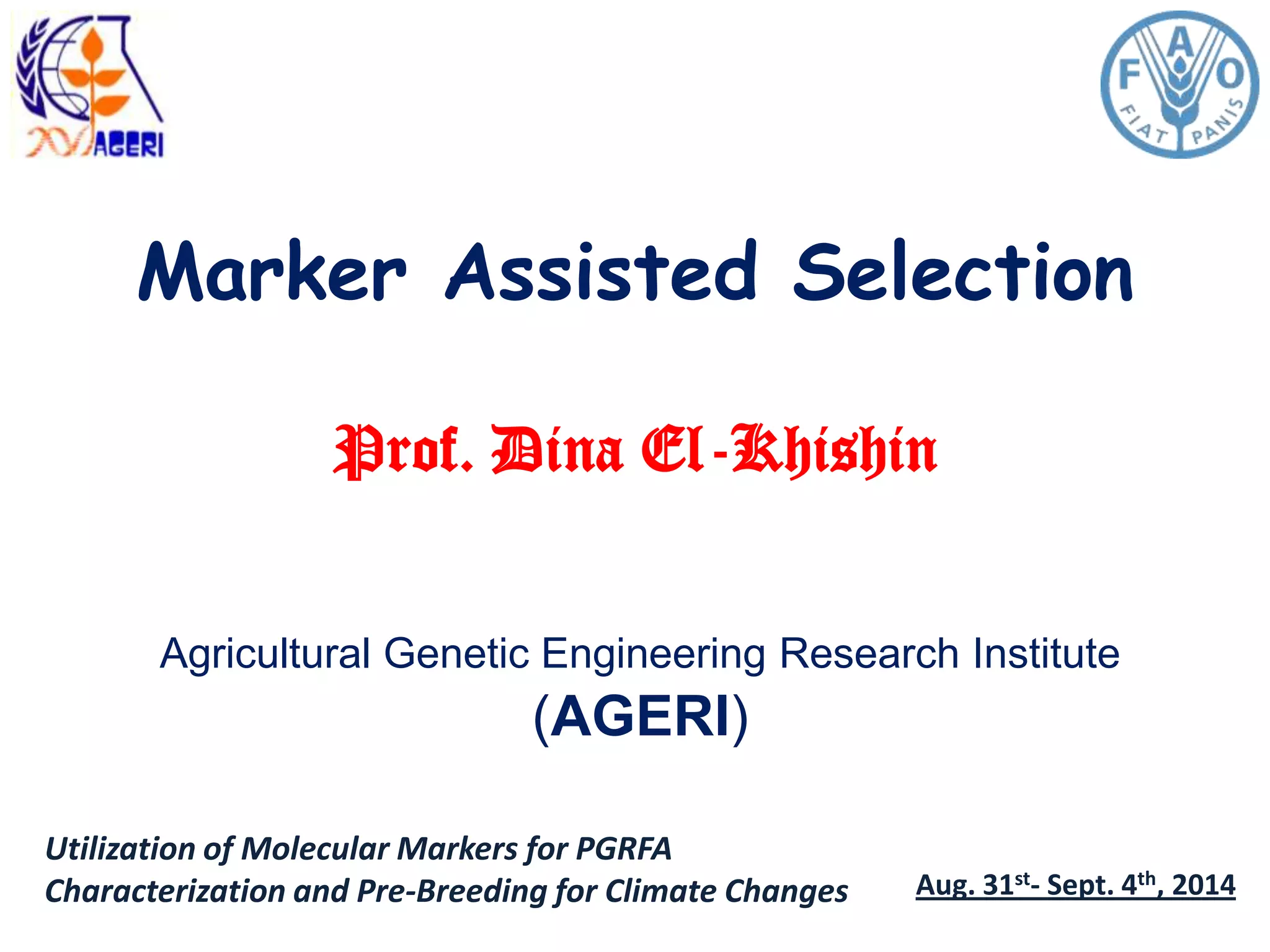 AGERI

F A O
FIAT PANIS

Marker Assisted Selection

Prof. Dina El-Khishin

Agricultural Genetic Engineering Research Institute
(AGERI)

Utilization of Molecular Markers for PGRFA Characterization and Pre-Breeding for Climate Changes

Aug. 31$^{st}$- Sept. 4$^{th}$, 2014